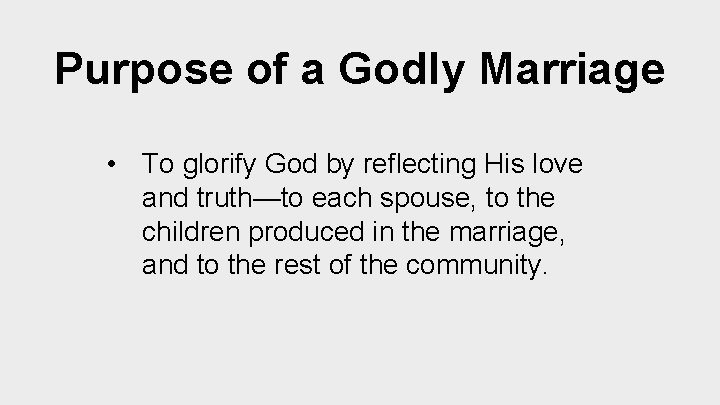 Purpose of a Godly Marriage

• To glorify God by reflecting His love and truth—to each spouse, to the children produced in the marriage, and to the rest of the community.